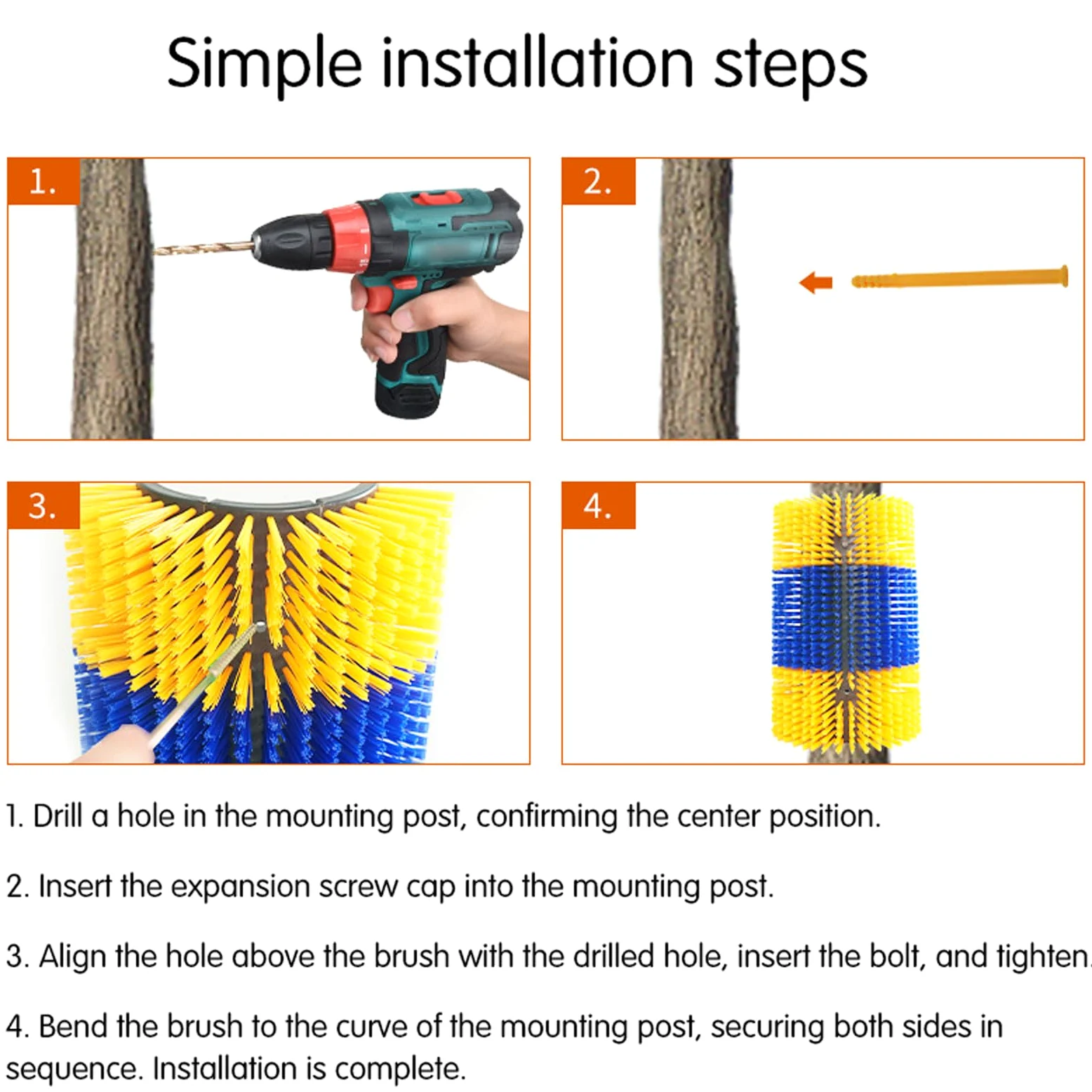 Simple installation steps

1.

2.

3.

4.

1. Drill a hole in the mounting post, confirming the center position.

2. Insert the expansion screw cap into the mounting post.

3. Align the hole above the brush with the drilled hole, insert the bolt, and tighten.

4. Bend the brush to the curve of the mounting post, securing both sides in sequence. Installation is complete.